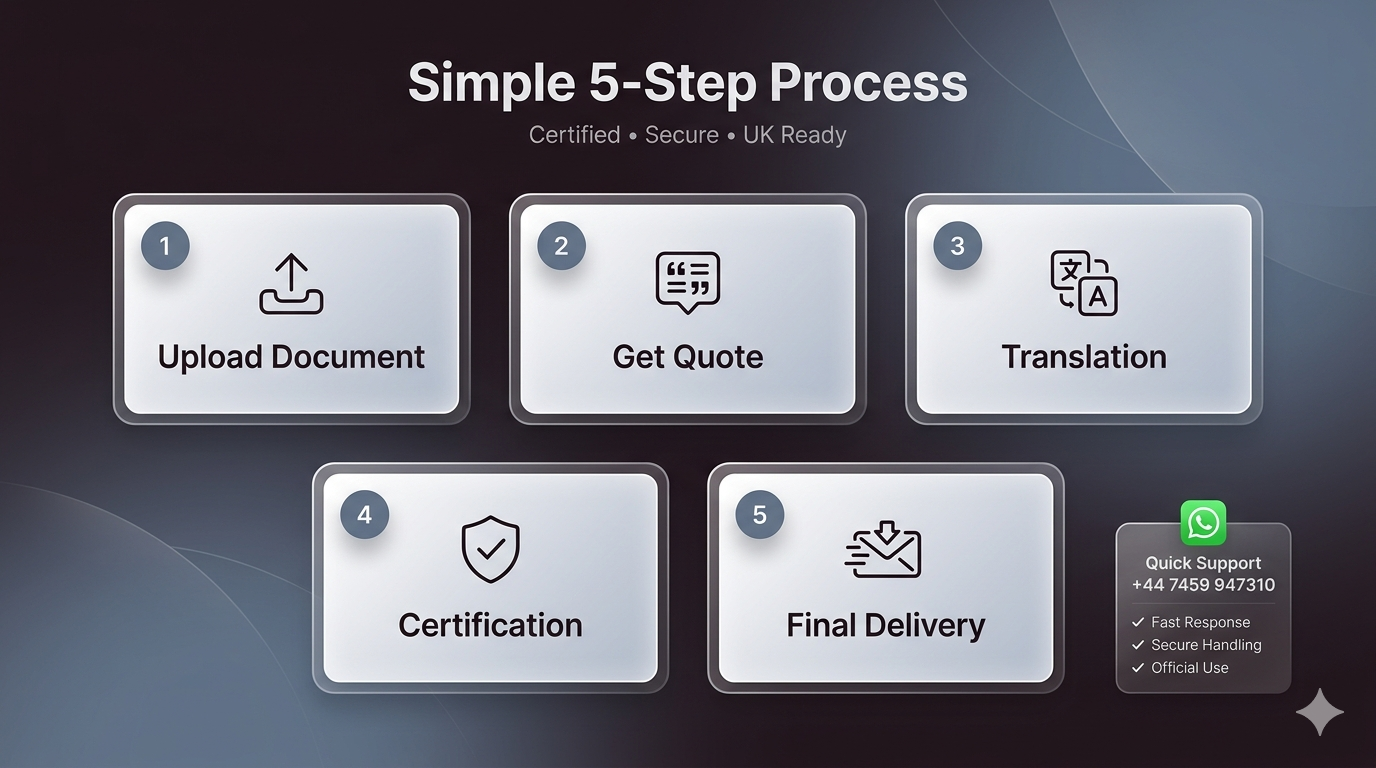 Simple 5-Step Process

Certified • Secure • UK Ready

1
Upload Document

2
Get Quote

3
文 A
Translation

4
Certification

5
Final Delivery

Quick Support
+44 7459 947310

✓ Fast Response
✓ Secure Handling
✓ Official Use